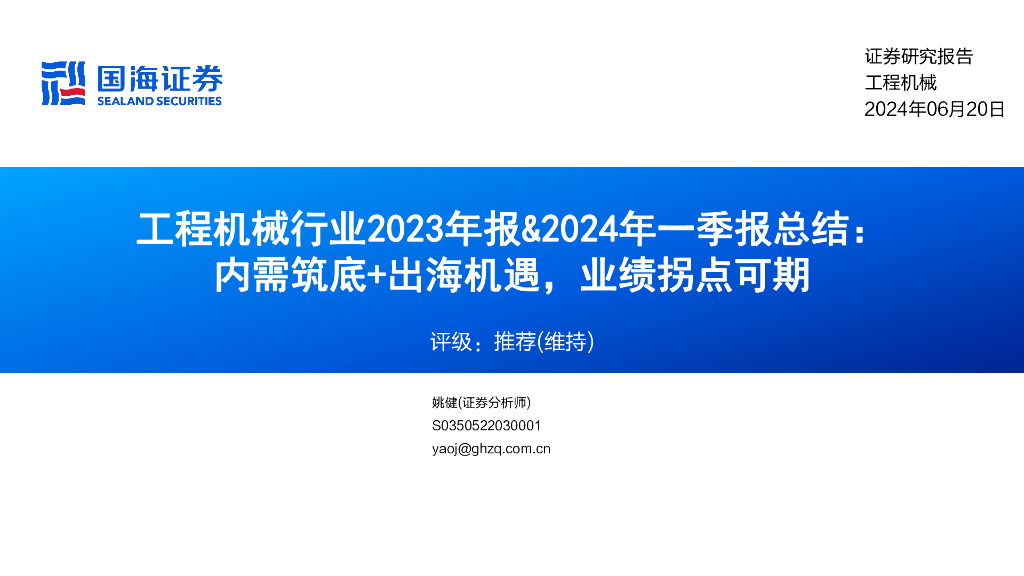 国海证券
SEALAND SECURITIES

证券研究报告
工程机械
2024年06月20日

工程机械行业2023年报&2024年一季报总结：
内需筑底+出海机遇，业绩拐点可期

评级：推荐(维持)

姚健(证券分析师)
S0350522030001
yaoj@ghzq.com.cn